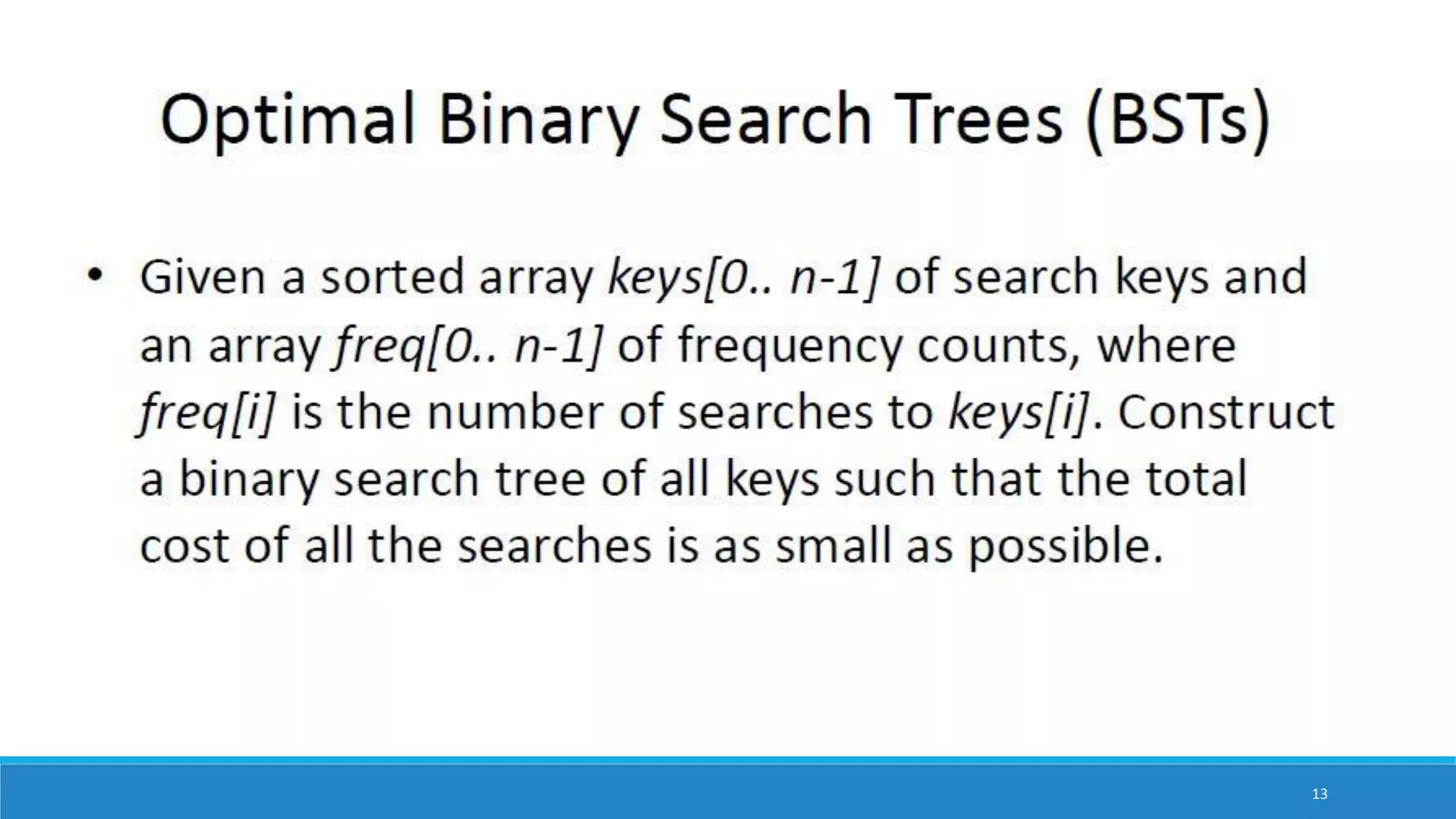 Optimal Binary Search Trees (BSTs)

• Given a sorted array keys[0.. n-1] of search keys and an array freq[0.. n-1] of frequency counts, where freq[i] is the number of searches to keys[i]. Construct a binary search tree of all keys such that the total cost of all the searches is as small as possible.

13